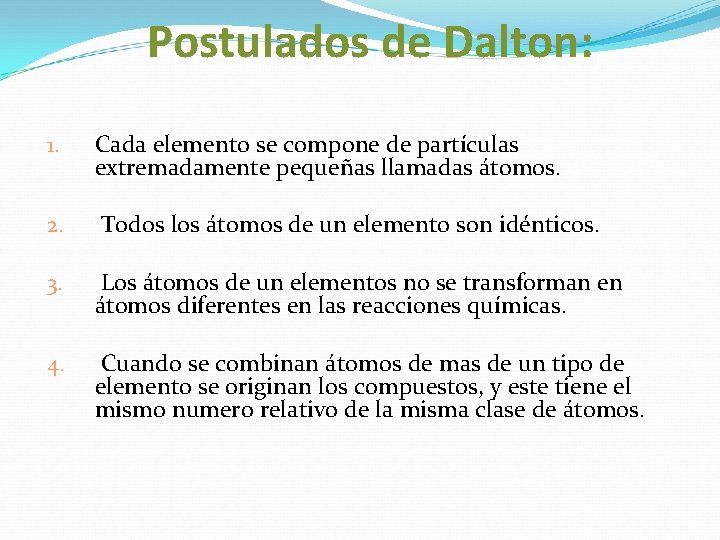 Postulados de Dalton:

1. Cada elemento se compone de partículas extremadamente pequeñas llamadas átomos.

2. Todos los átomos de un elemento son idénticos.

3. Los átomos de un elementos no se transforman en átomos diferentes en las reacciones químicas.

4. Cuando se combinan átomos de mas de un tipo de elemento se originan los compuestos, y este tiene el mismo numero relativo de la misma clase de átomos.